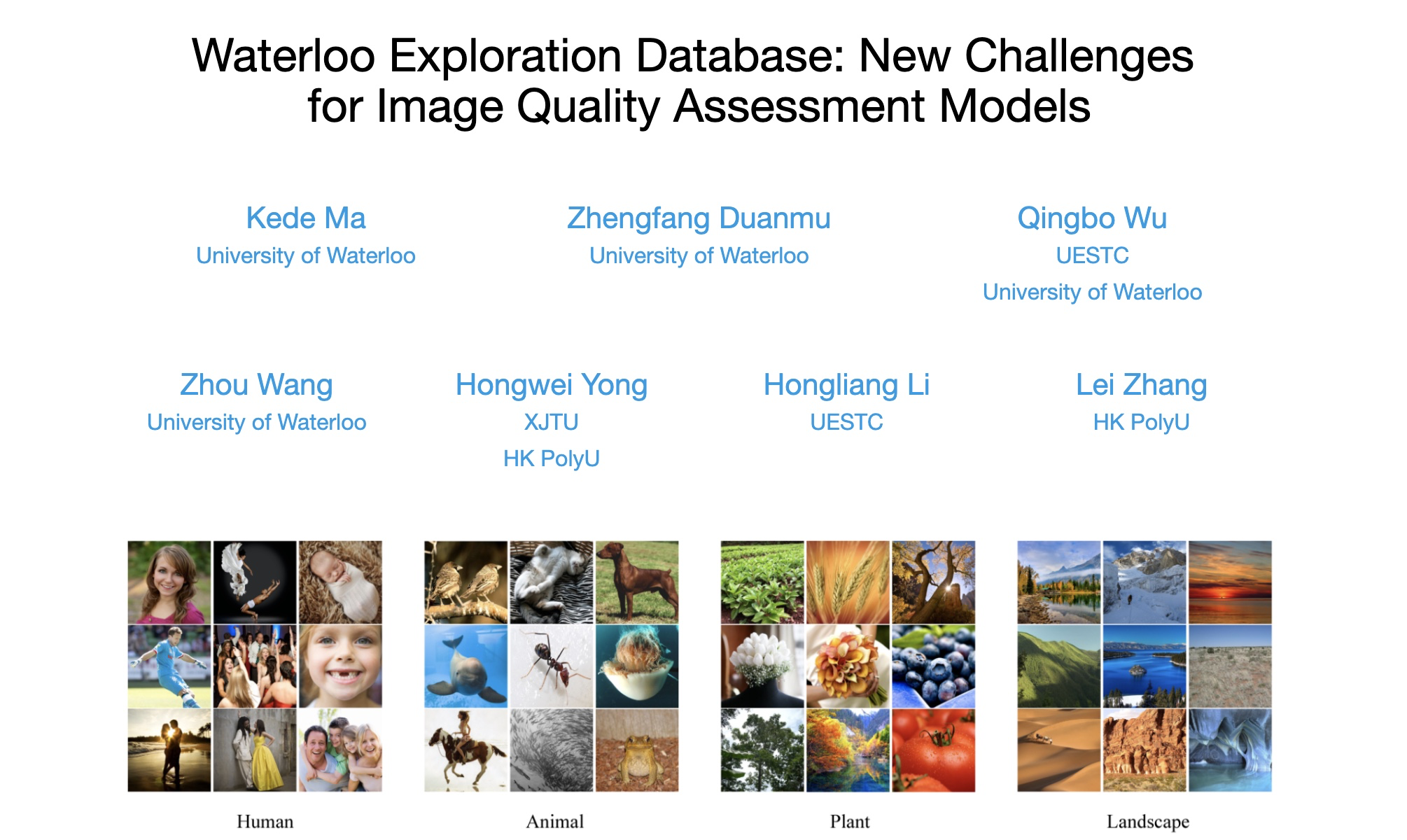 Waterloo Exploration Database: New Challenges for Image Quality Assessment Models

Kede Ma
University of Waterloo

Zhengfang Duanmu
University of Waterloo

Qingbo Wu
UESTC
University of Waterloo

Zhou Wang
University of Waterloo

Hongwei Yong
XJTU
HK PolyU

Hongliang Li
UESTC

Lei Zhang
HK PolyU

Human

Animal

Plant

Landscape